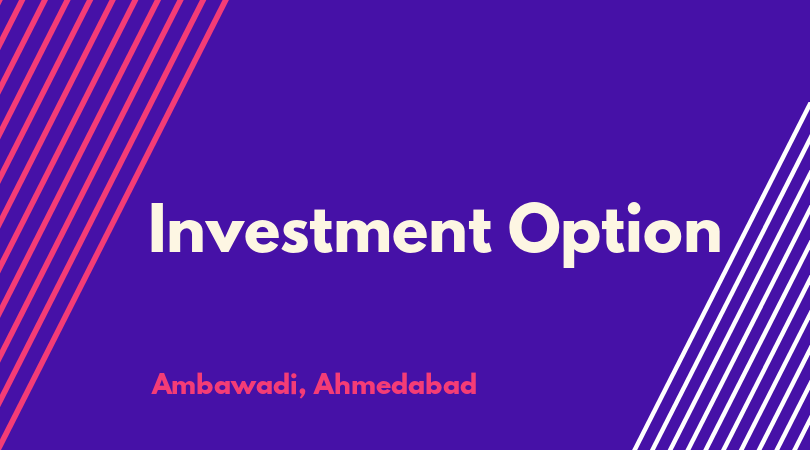 Investment Option

Ambawadi, Ahmedabad